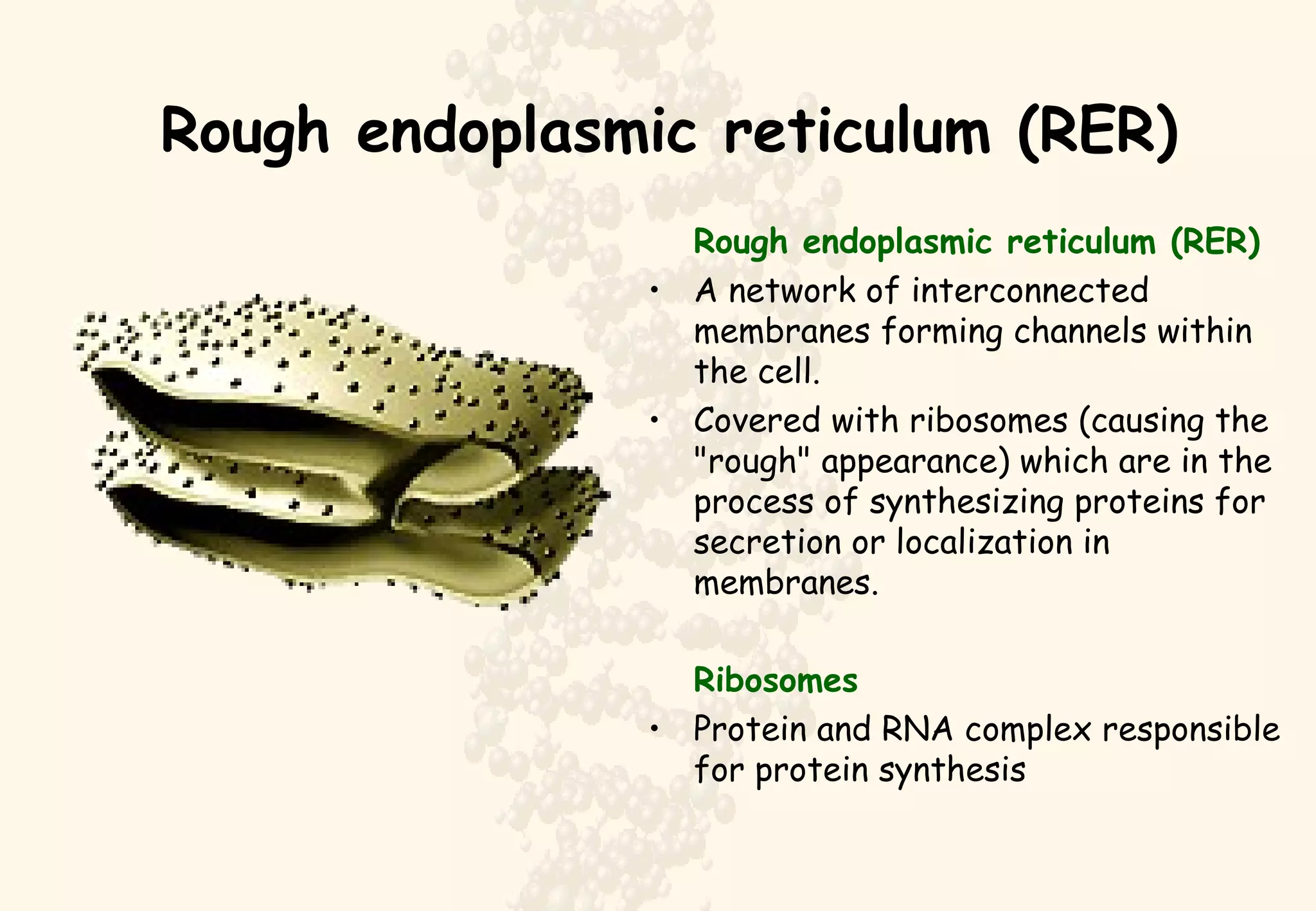 Rough endoplasmic reticulum (RER)

Rough endoplasmic reticulum (RER)

• A network of interconnected membranes forming channels within the cell.
• Covered with ribosomes (causing the "rough" appearance) which are in the process of synthesizing proteins for secretion or localization in membranes.

Ribosomes

• Protein and RNA complex responsible for protein synthesis